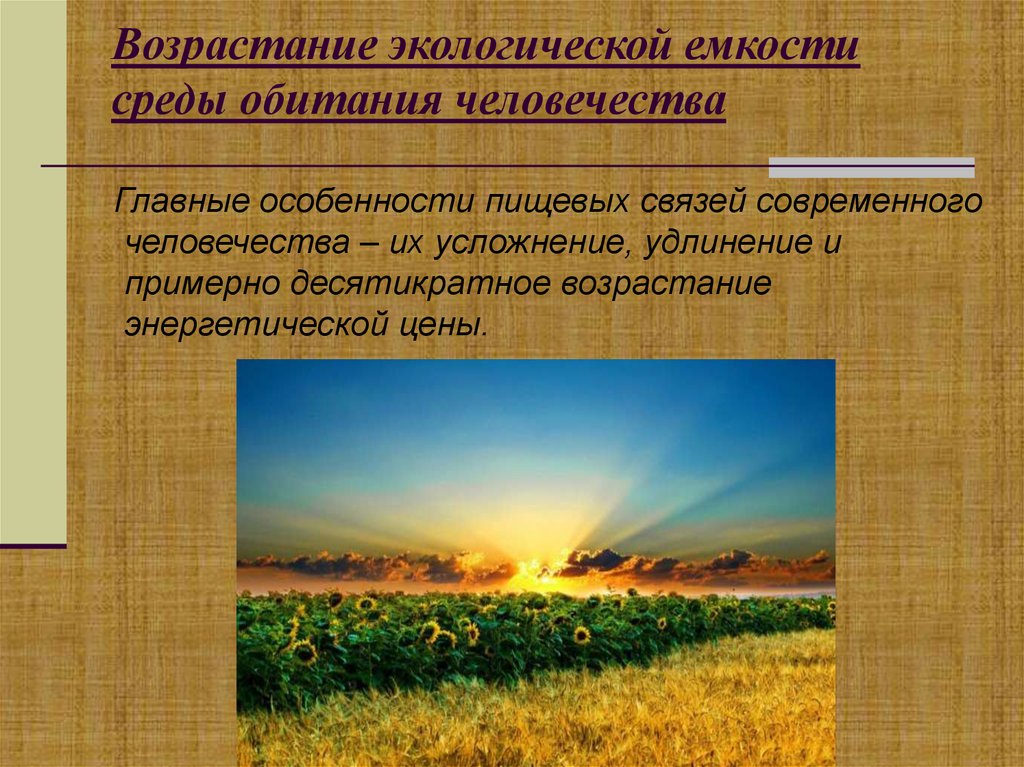 Возрастание экологической емкости среды обитания человечества

Главные особенности пищевых связей современного человечества – их усложнение, удлинение и примерно десятикратное возрастание энергетической цены.